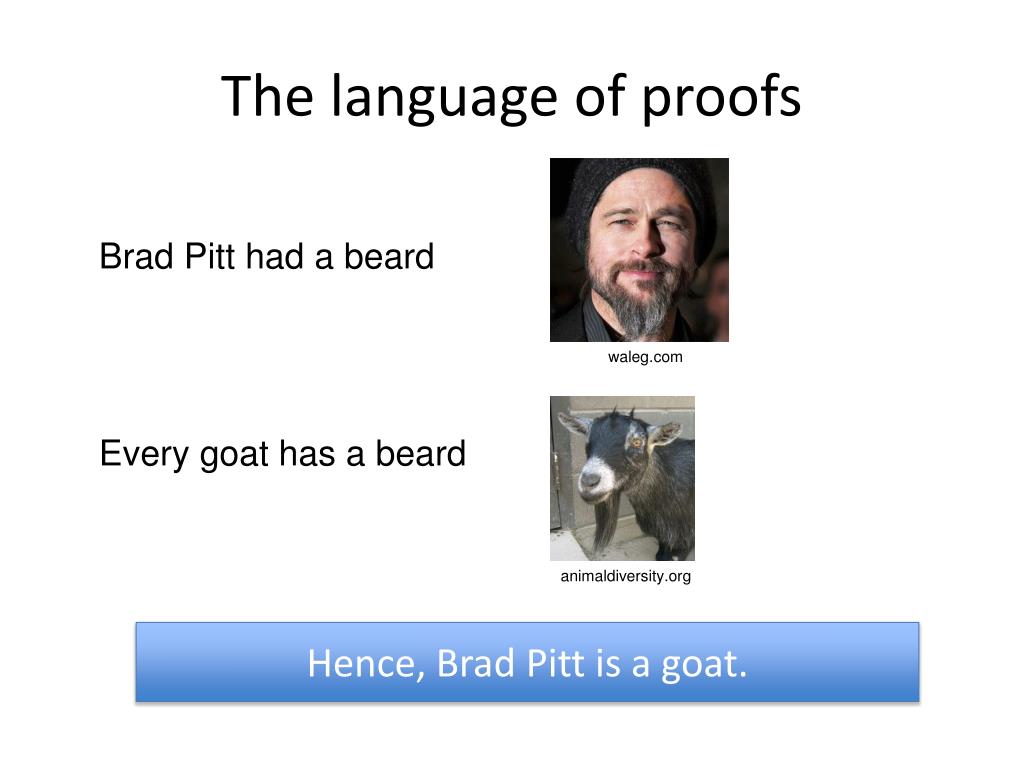 The language of proofs

Brad Pitt had a beard

waleg.com

Every goat has a beard

animaldiversity.org

Hence, Brad Pitt is a goat.